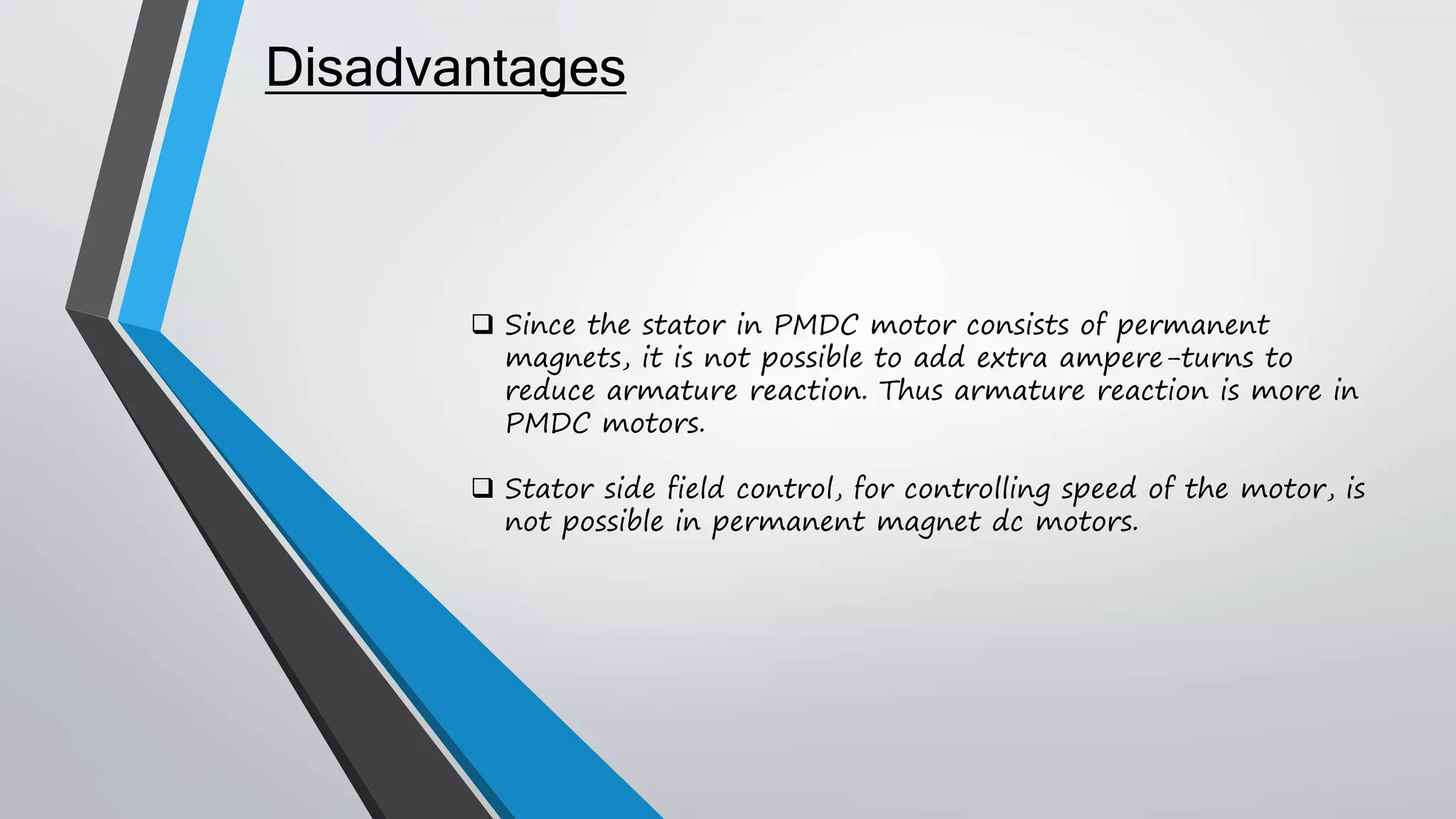 Disadvantages

❑ Since the stator in PMDC motor consists of permanent magnets, it is not possible to add extra ampere-turns to reduce armature reaction. Thus armature reaction is more in PMDC motors.

❑ Stator side field control, for controlling speed of the motor, is not possible in permanent magnet dc motors.